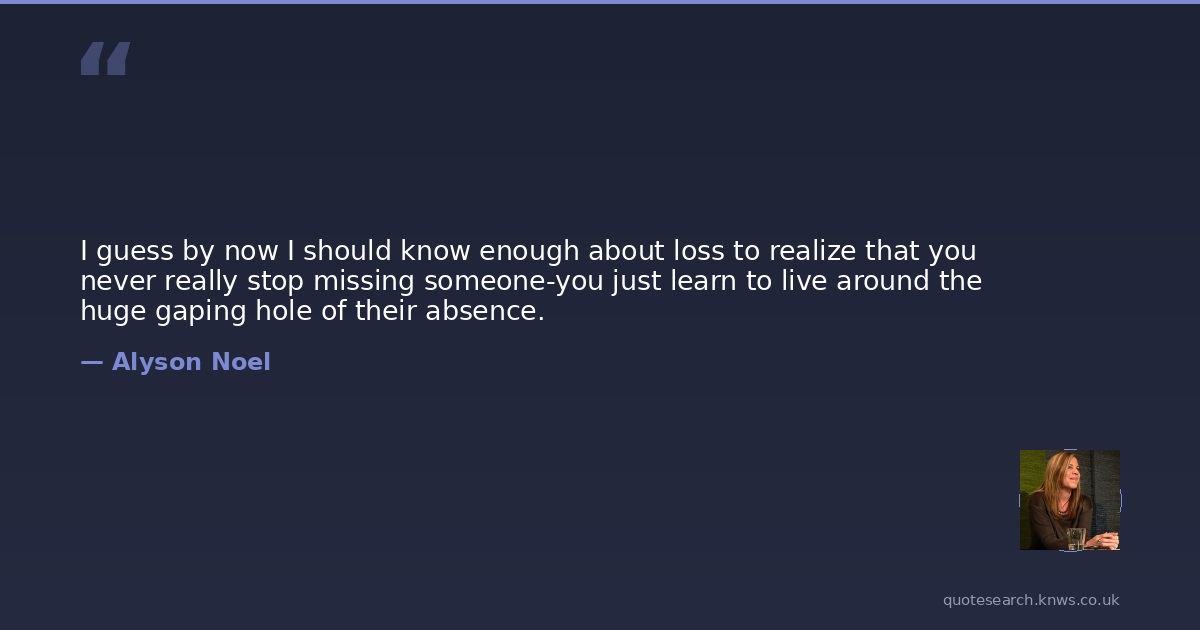 “

I guess by now I should know enough about loss to realize that you never really stop missing someone-you just learn to live around the huge gaping hole of their absence.

— Alyson Noel

quotesearch.knws.co.uk